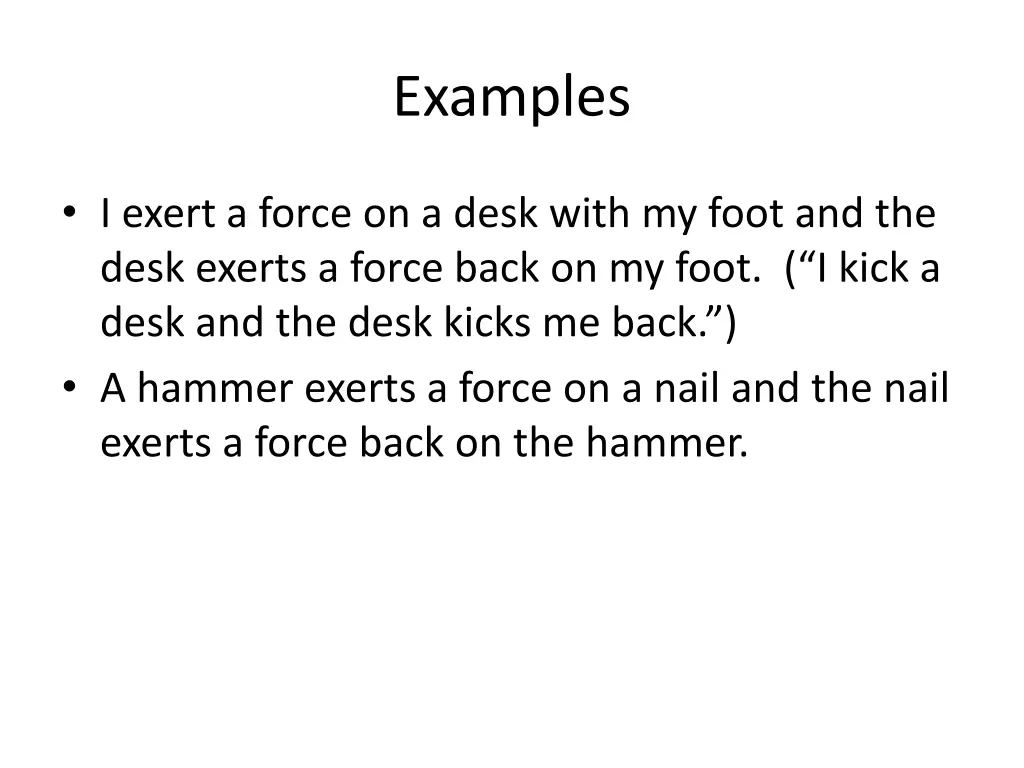 Examples

• I exert a force on a desk with my foot and the desk exerts a force back on my foot. (“I kick a desk and the desk kicks me back.”)
• A hammer exerts a force on a nail and the nail exerts a force back on the hammer.